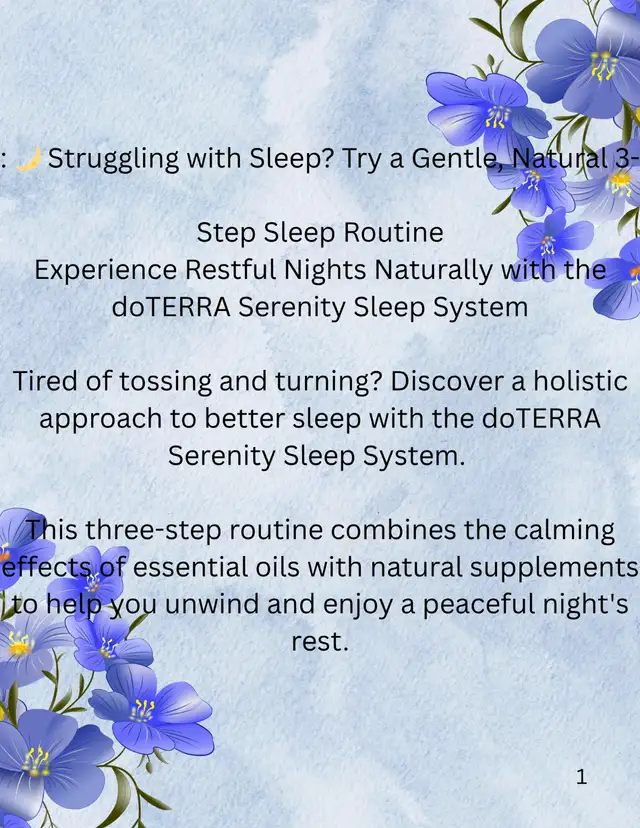 : 🌙 Struggling with Sleep? Try a Gentle, Natural 3-

Step Sleep Routine
Experience Restful Nights Naturally with the doTERRA Serenity Sleep System

Tired of tossing and turning? Discover a holistic approach to better sleep with the doTERRA Serenity Sleep System.

This three-step routine combines the calming effects of essential oils with natural supplements to help you unwind and enjoy a peaceful night's rest.

1